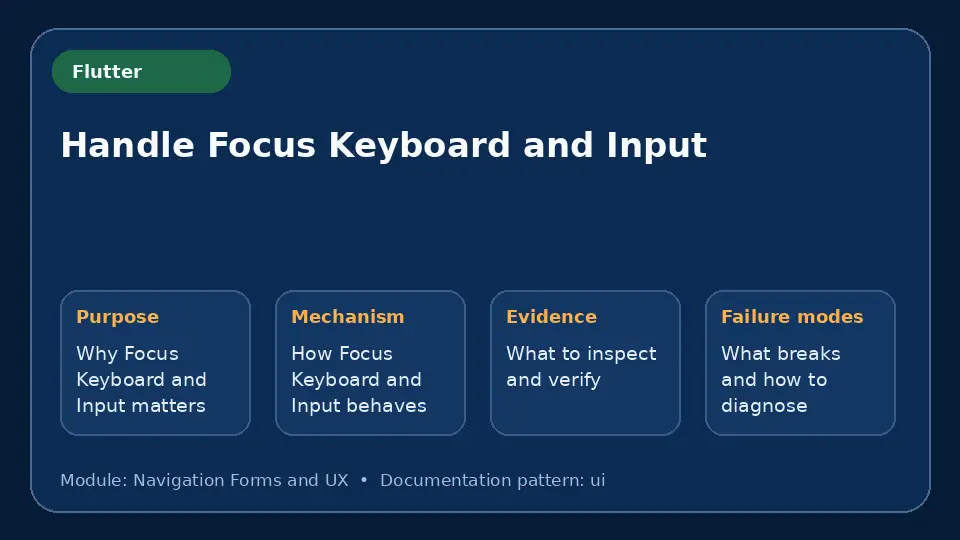 Flutter

Handle Focus Keyboard and Input

Purpose

Why Focus Keyboard and Input matters

Mechanism

How Focus Keyboard and Input behaves

Evidence

What to inspect and verify

Failure modes

What breaks and how to diagnose

Module: Navigation Forms and UX • Documentation pattern: ui